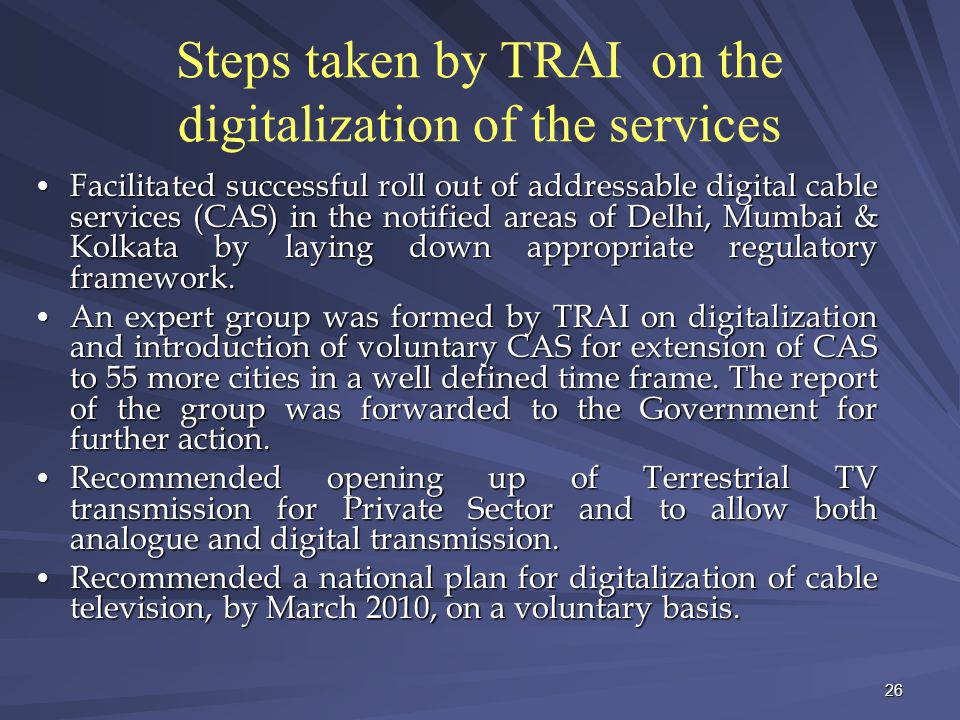 Steps taken by TRAI on the digitalization of the services

• Facilitated successful roll out of addressable digital cable services (CAS) in the notified areas of Delhi, Mumbai & Kolkata by laying down appropriate regulatory framework.
• An expert group was formed by TRAI on digitalization and introduction of voluntary CAS for extension of CAS to 55 more cities in a well defined time frame. The report of the group was forwarded to the Government for further action.
• Recommended opening up of Terrestrial TV transmission for Private Sector and to allow both analogue and digital transmission.
• Recommended a national plan for digitalization of cable television, by March 2010, on a voluntary basis.

26